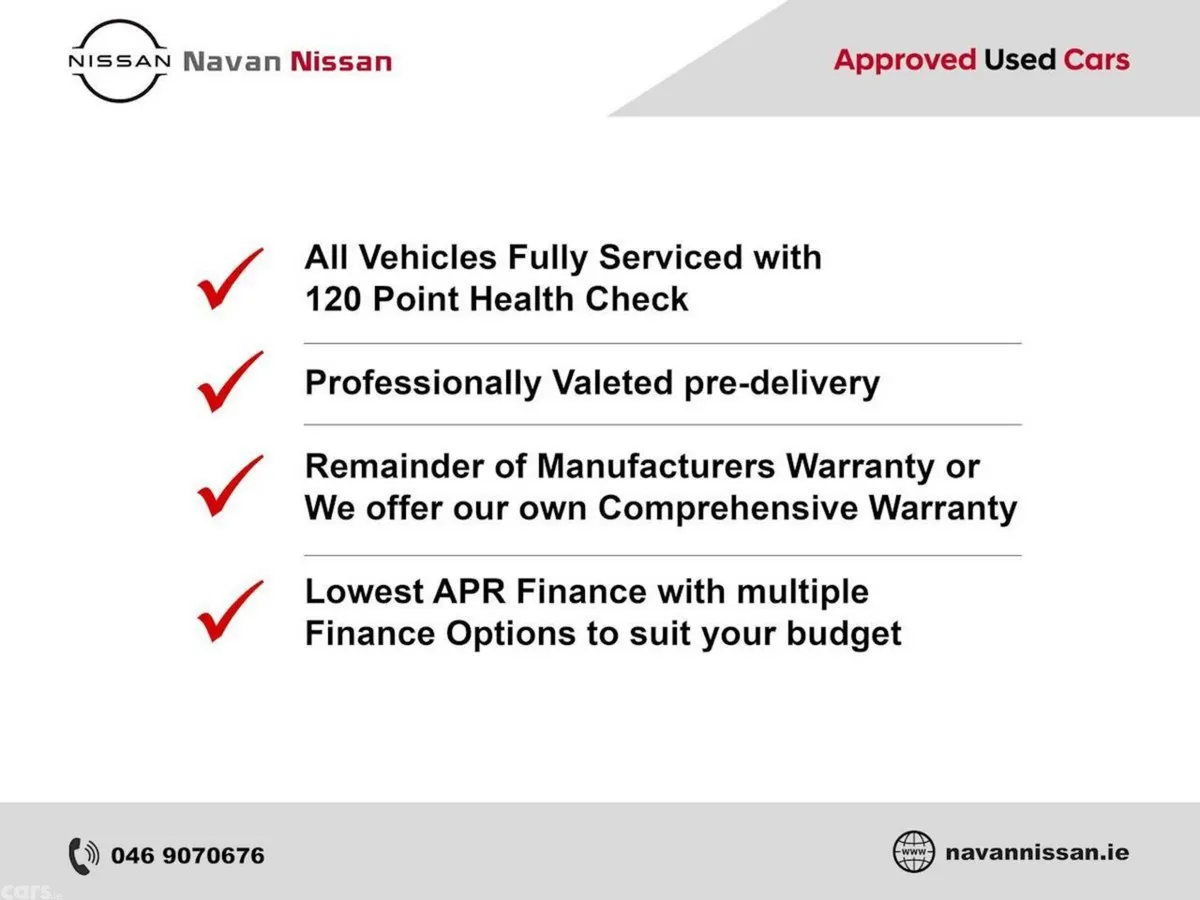 NISSAN Navan Nissan

Approved Used Cars

✓ All Vehicles Fully Serviced with 120 Point Health Check

✓ Professionally Valeted pre-delivery

✓ Remainder of Manufacturers Warranty or We offer our own Comprehensive Warranty

✓ Lowest APR Finance with multiple Finance Options to suit your budget

046 9070676

navannissan.ie

cars.ie